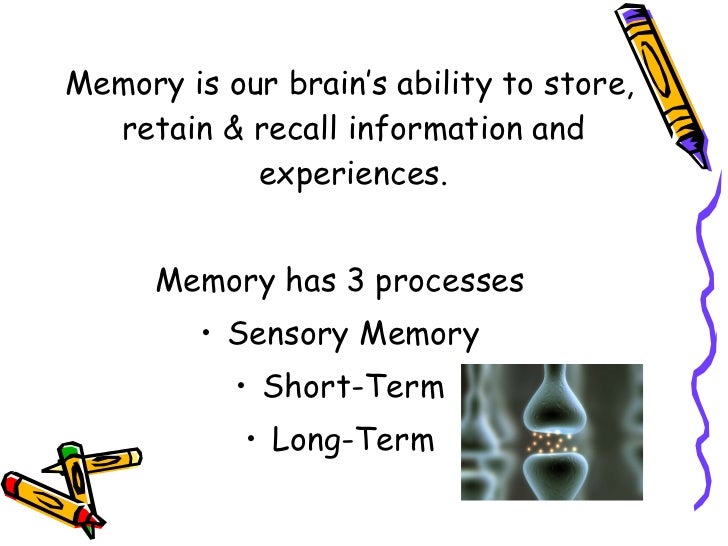 Memory is our brain's ability to store, retain & recall information and experiences.

Memory has 3 processes

• Sensory Memory

• Short-Term

• Long-Term